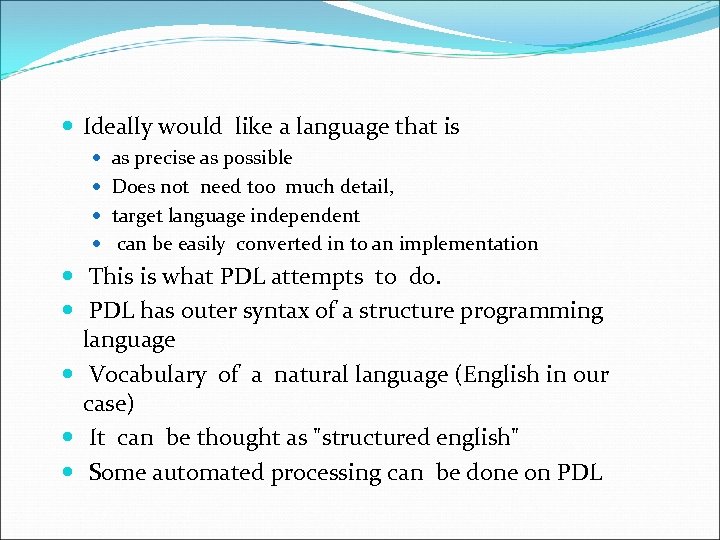 - Ideally would like a language that is
  - as precise as possible
  - Does not need too much detail,
  - target language independent
  - can be easily converted in to an implementation
- This is what PDL attempts to do.
- PDL has outer syntax of a structure programming language
- Vocabulary of a natural language (English in our case)
- It can be thought as "structured english"
- Some automated processing can be done on PDL